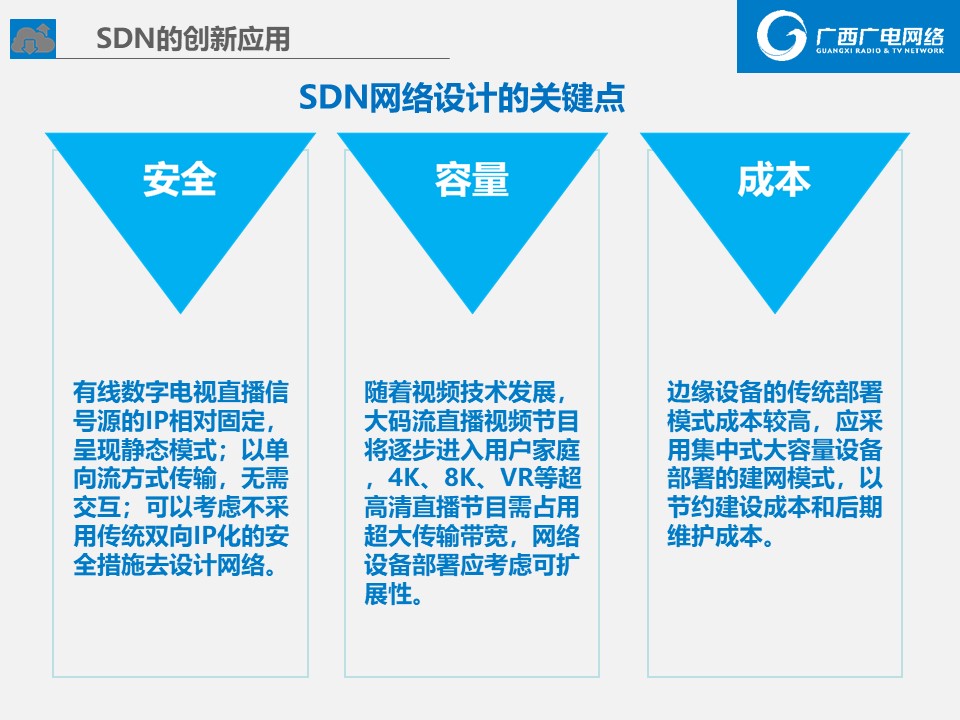 SDN的创新应用

广西广电网络
GUANGXI RADIO & TV NETWORK

SDN网络设计的关键点

安全

有线数字电视直播信号源的IP相对固定，呈现静态模式；以单向流方式传输，无需交互；可以考虑不采用传统双向IP化的安全措施去设计网络。

容量

随着视频技术发展，大码流直播视频节目将逐步进入用户家庭，4K、8K、VR等超高清直播节目需占用超大传输带宽，网络设备部署应考虑可扩展性。

成本

边缘设备的传统部署模式成本较高，应采用集中式大容量设备部署的建网模式，以节约建设成本和后期维护成本。